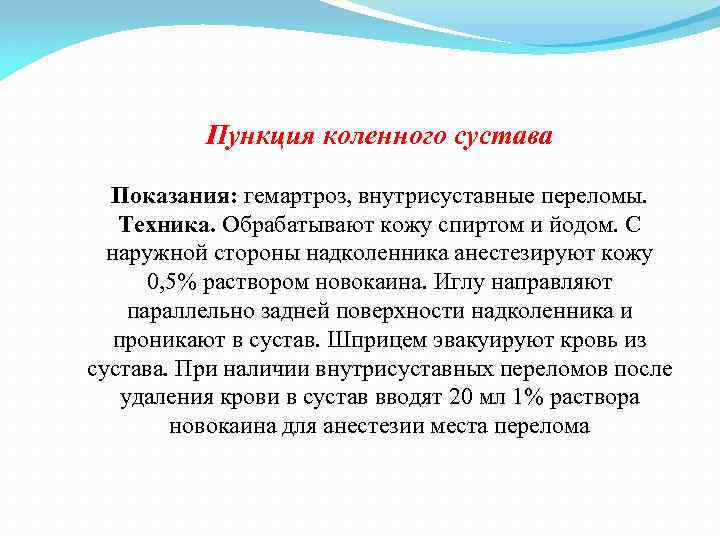 Пункция коленного сустава

Показания: гемартроз, внутрисуставные переломы. Техника. Обрабатывают кожу спиртом и йодом. С наружной стороны надколенника анестезируют кожу 0,5% раствором новокаина. Иглу направляют параллельно задней поверхности надколенника и проникают в сустав. Шприцем эвакуируют кровь из сустава. При наличии внутрисуставных переломов после удаления крови в сустав вводят 20 мл 1% раствора новокаина для анестезии места перелома